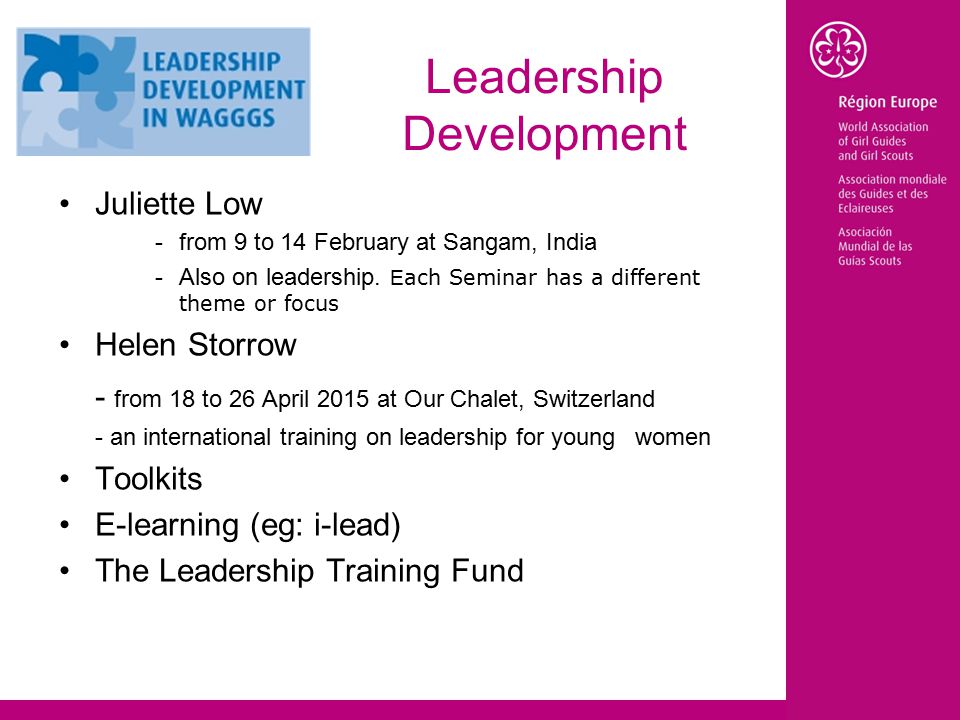 LEADERSHIP DEVELOPMENT IN WAGGGS

Leadership Development

Région Europe

World Association of Girl Guides and Girl Scouts

Association mondiale des Guides et des Eclaireuses

Asociación Mundial de las Guías Scouts

• Juliette Low

- from 9 to 14 February at Sangam, India

- Also on leadership. Each Seminar has a different theme or focus

• Helen Storrow

- from 18 to 26 April 2015 at Our Chalet, Switzerland

- an international training on leadership for young women

• Toolkits

• E-learning (eg: i-lead)

• The Leadership Training Fund